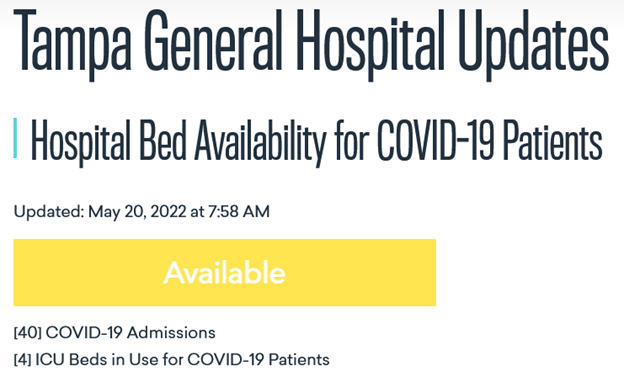 Tampa General Hospital Updates

Hospital Bed Availability for COVID-19 Patients

Updated: May 20, 2022 at 7:58 AM

Available

[40] COVID-19 Admissions

[4] ICU Beds in Use for COVID-19 Patients